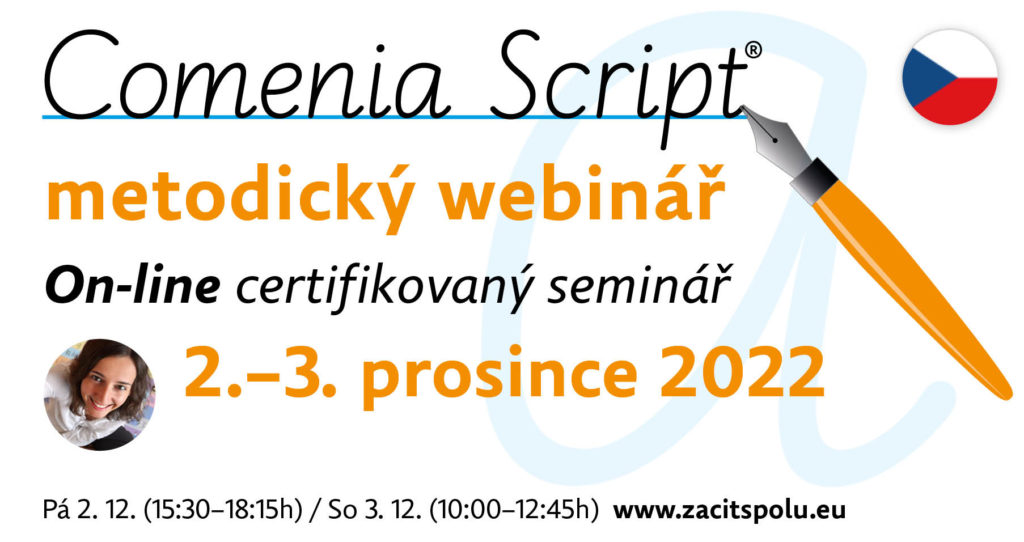 Comenia Script®

metodický webinář

On-line certifikovaný seminář

2.–3. prosince 2022

Pá 2. 12. (15:30–18:15h) / So 3. 12. (10:00–12:45h) www.zacitspolu.eu